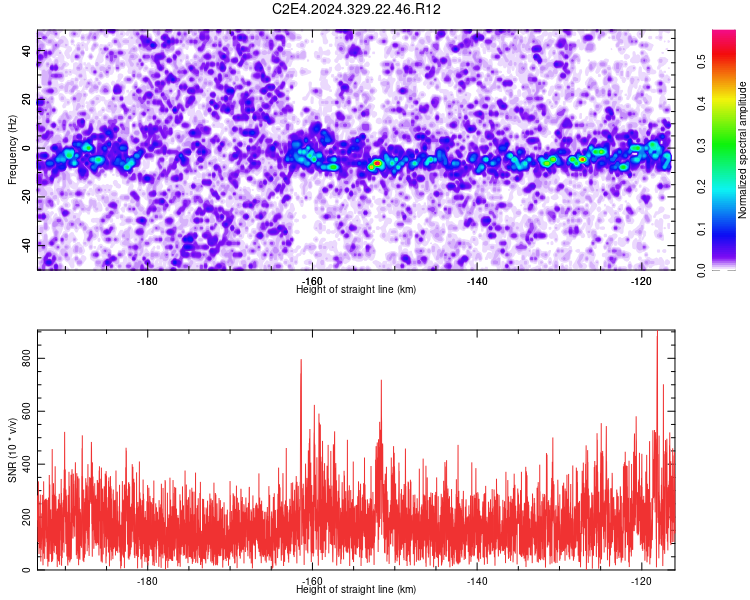 C2E4.2024.329.22.46.R12

Frequency (Hz)
40
20
0
-20
-40
-180
-160
-140
-120
Height of straight line (km)

Normalized spectral amplitude
0.0
0.1
0.2
0.3
0.4
0.5

SNR (10 * v/v)
800
600
400
200
0
-180
-160
-140
-120
Height of straight line (km)